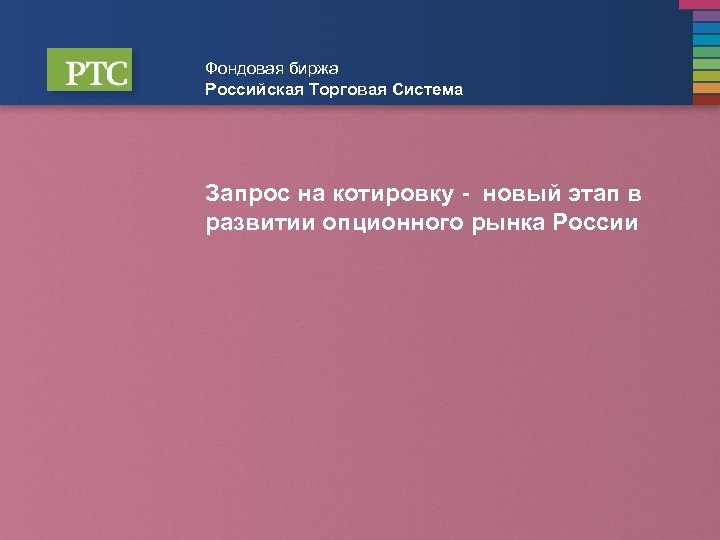 РТС

Фондовая биржа
Российская Торговая Система

Запрос на котировку - новый этап в развитии опционного рынка России